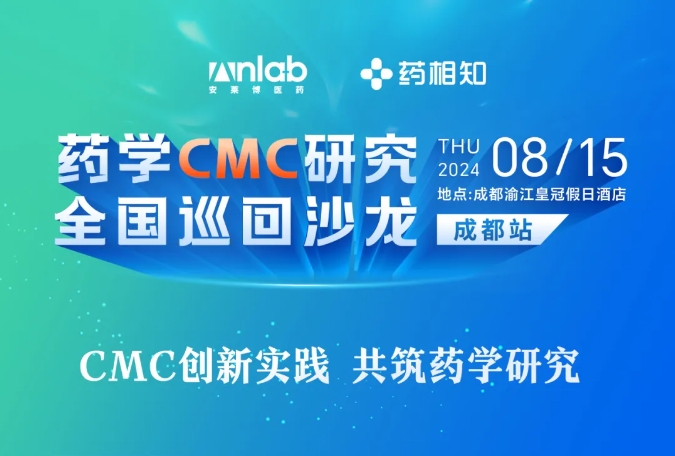 Anlab
安莱博医药

药相知

药学CMC研究
全国巡回沙龙

THU
2024
08/15

地点:成都渝江皇冠假日酒店

成都站

CMC创新实践 共筑药学研究